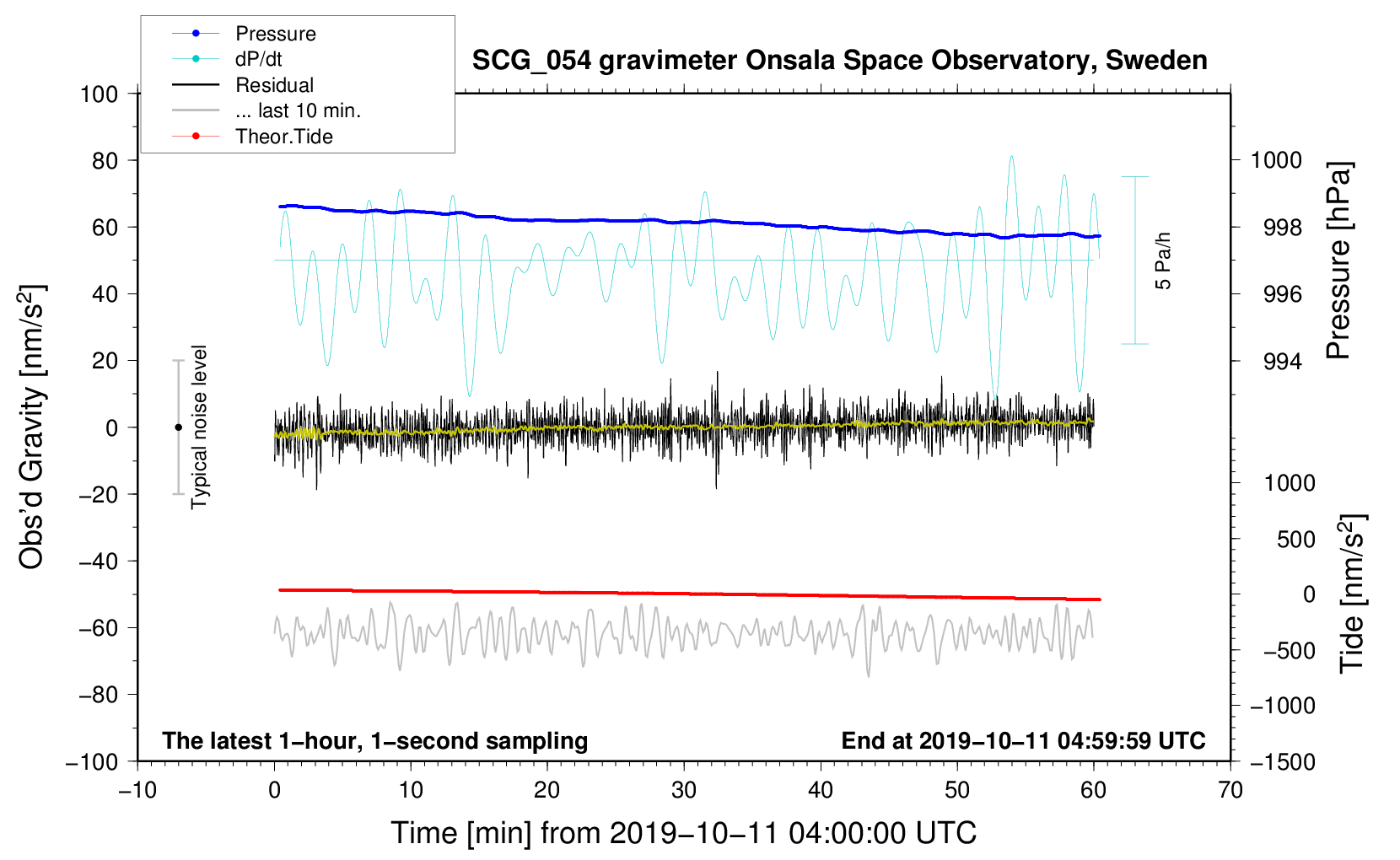 Pressure
dP/dt
Residual
... last 10 min.
Theor.Tide

SCG_054 gravimeter Onsala Space Observatory, Sweden

100
80
60
40
20
0
−20
−40
−60
−80
−100

Obs'd Gravity [nm/s$^2$]

Typical noise level

5 Pa/h

1000
998
996
994

Pressure [hPa]

1000
500
0
−500
−1000
−1500

Tide [nm/s$^2$]

The latest 1−hour, 1−second sampling

End at 2019−10−11 04:59:59 UTC

−10
0
10
20
30
40
50
60
70

Time [min] from 2019−10−11 04:00:00 UTC